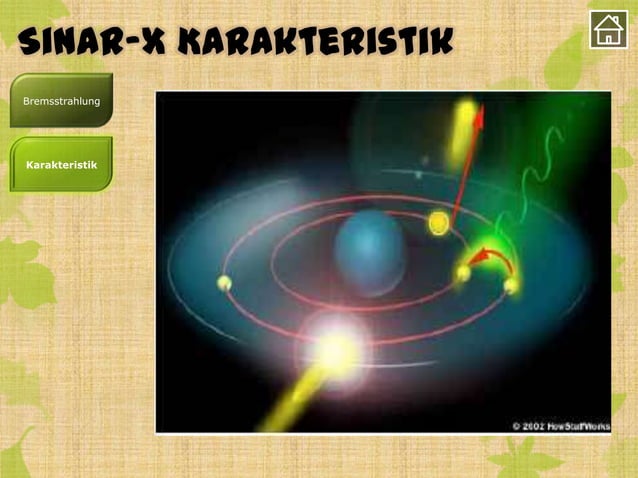 SINAR-X KARAKTERISTIK

Bremsstrahlung

Karakteristik

© 2002 HowStuffWorks